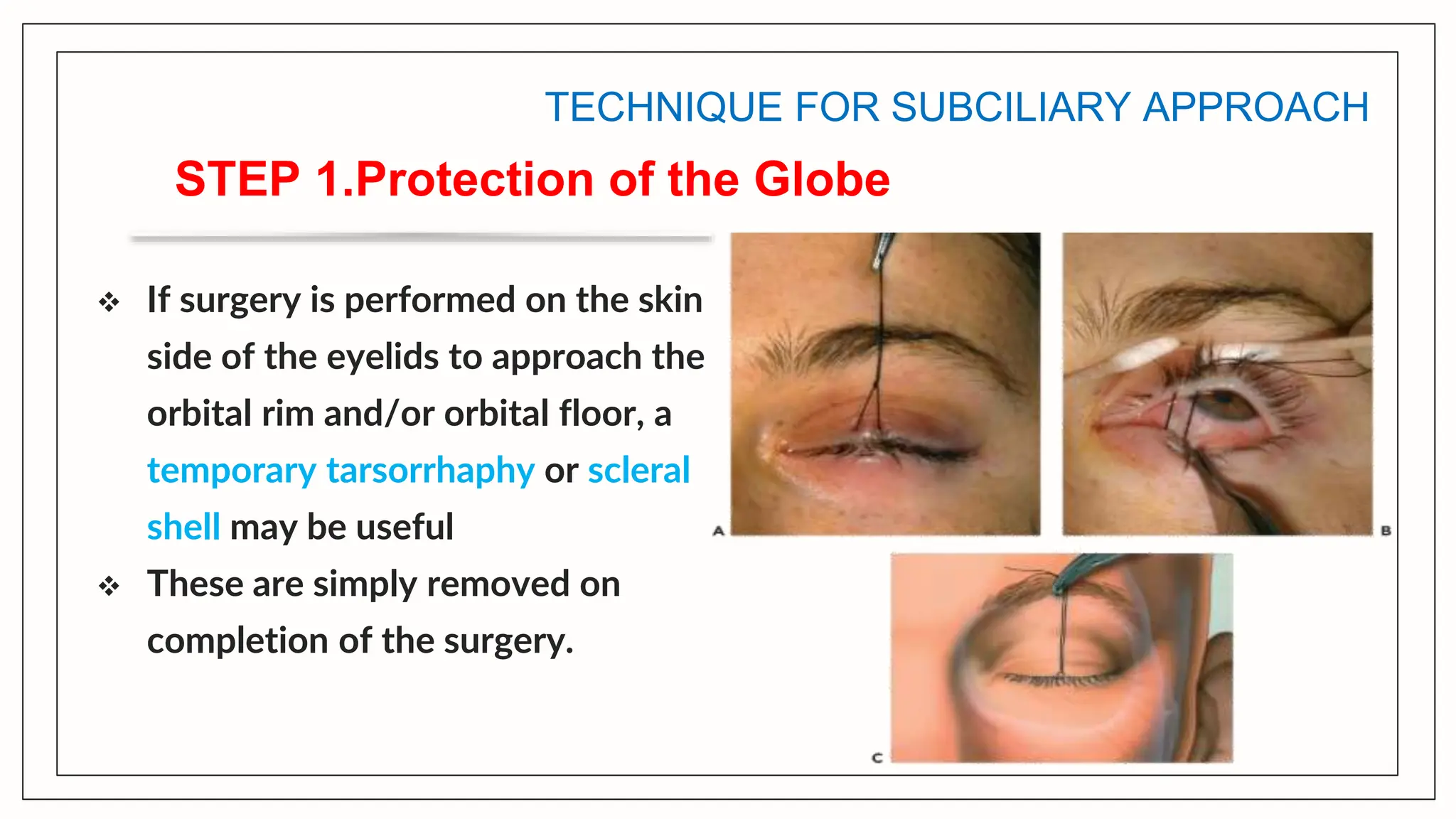 TECHNIQUE FOR SUBCILIARY APPROACH

STEP 1.Protection of the Globe

❖ If surgery is performed on the skin side of the eyelids to approach the orbital rim and/or orbital floor, a temporary tarsorrhaphy or scleral shell may be useful

❖ These are simply removed on completion of the surgery.

A

B

C